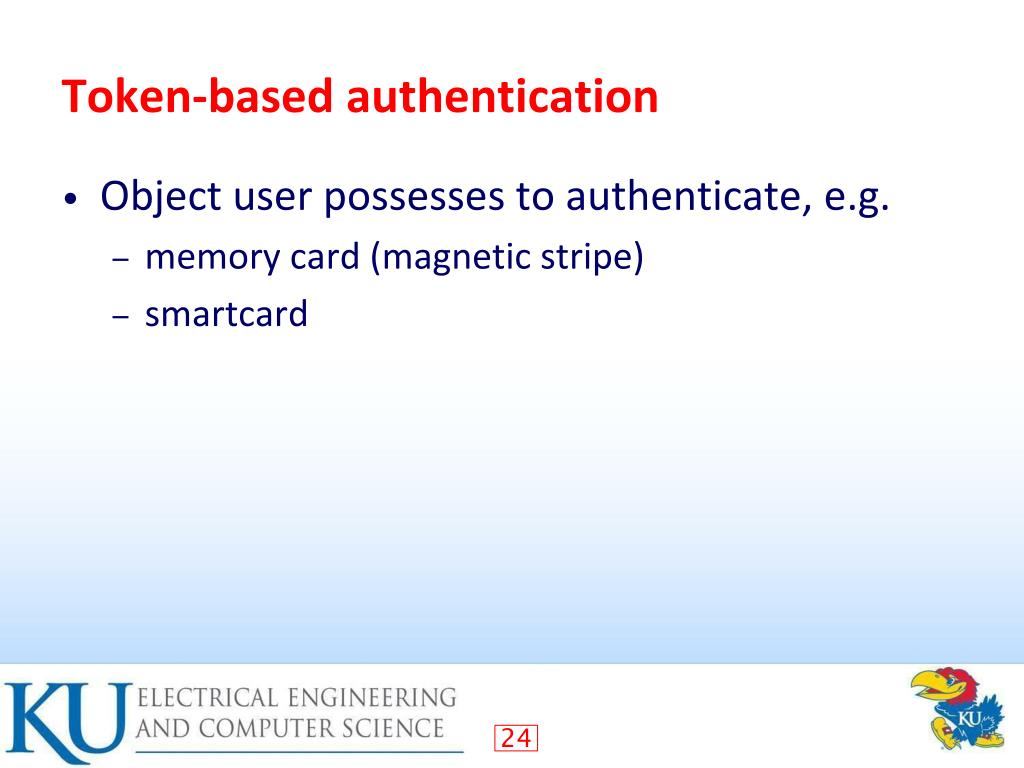 Token-based authentication

• Object user possesses to authenticate, e.g.
  – memory card (magnetic stripe)
  – smartcard

KU ELECTRICAL ENGINEERING AND COMPUTER SCIENCE

24

KU